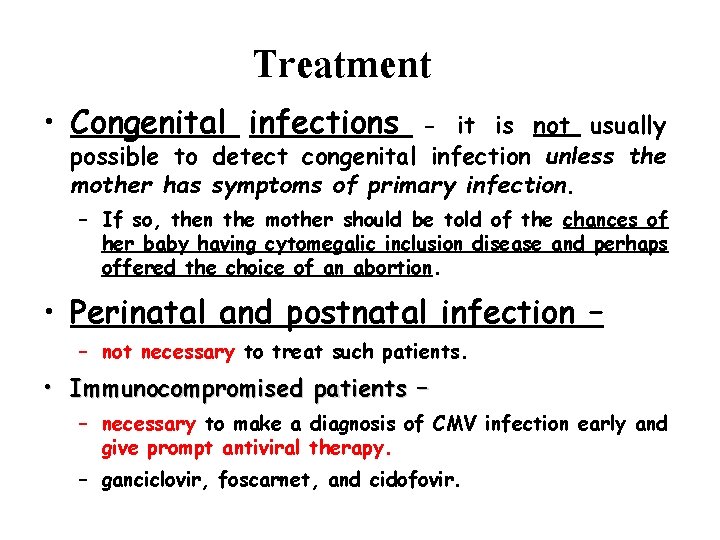 Treatment

• Congenital infections - it is not usually possible to detect congenital infection unless the mother has symptoms of primary infection.

– If so, then the mother should be told of the chances of her baby having cytomegalic inclusion disease and perhaps offered the choice of an abortion.

• Perinatal and postnatal infection –

– not necessary to treat such patients.

• Immunocompromised patients –

– necessary to make a diagnosis of CMV infection early and give prompt antiviral therapy.

– ganciclovir, foscarnet, and cidofovir.